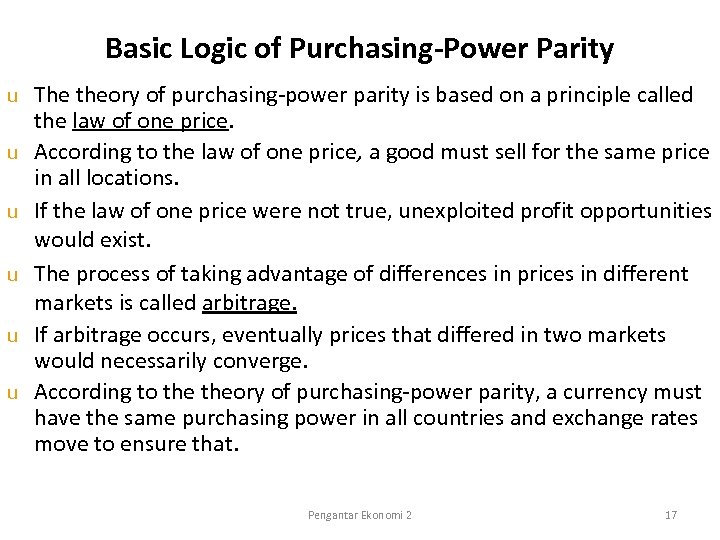 Basic Logic of Purchasing-Power Parity

u The theory of purchasing-power parity is based on a principle called the law of one price.

u According to the law of one price, a good must sell for the same price in all locations.

u If the law of one price were not true, unexploited profit opportunities would exist.

u The process of taking advantage of differences in prices in different markets is called arbitrage.

u If arbitrage occurs, eventually prices that differed in two markets would necessarily converge.

u According to the theory of purchasing-power parity, a currency must have the same purchasing power in all countries and exchange rates move to ensure that.

Pengantar Ekonomi 2

17